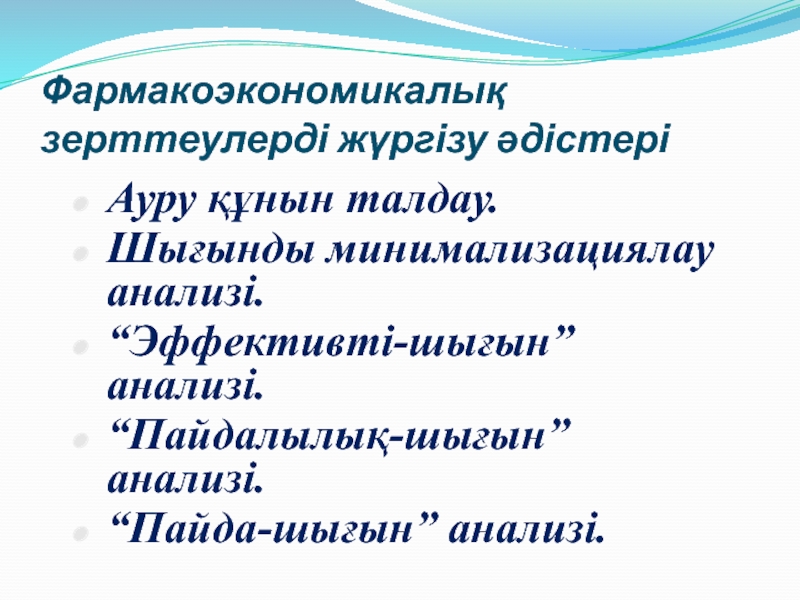 Фармакоэкономикалық зерттеулерді жүргізу әдістері

Ауру құнын талдау.
Шығынды минимализациялау анализі.
“Эффективті-шығын” анализі.
“Пайдалылық-шығын” анализі.
“Пайда-шығын” анализі.